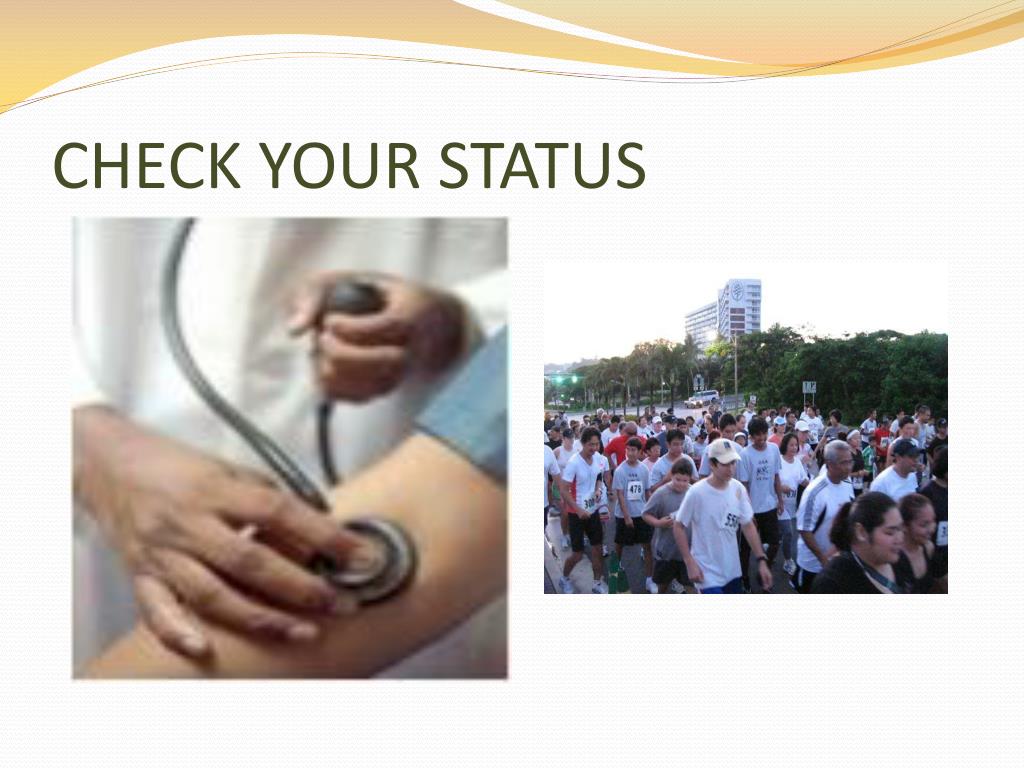 CHECK YOUR STATUS